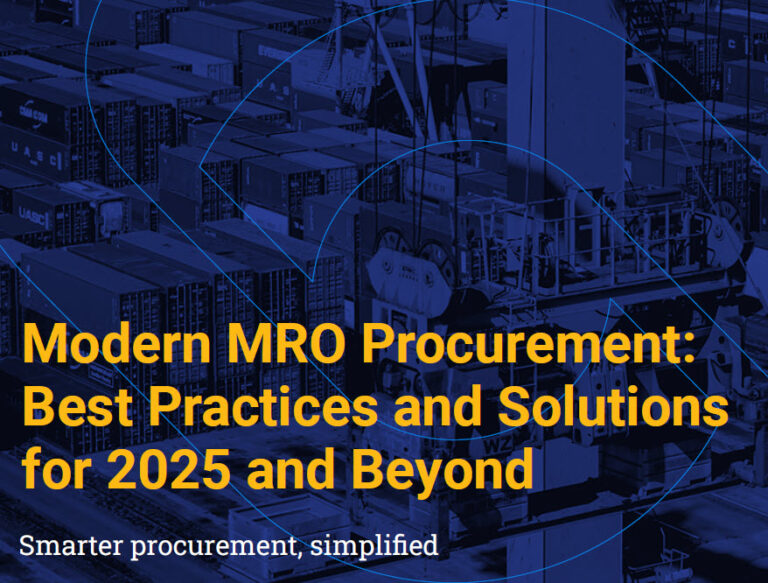 Modern MRO Procurement: Best Practices and Solutions for 2025 and Beyond

Smarter procurement, simplified